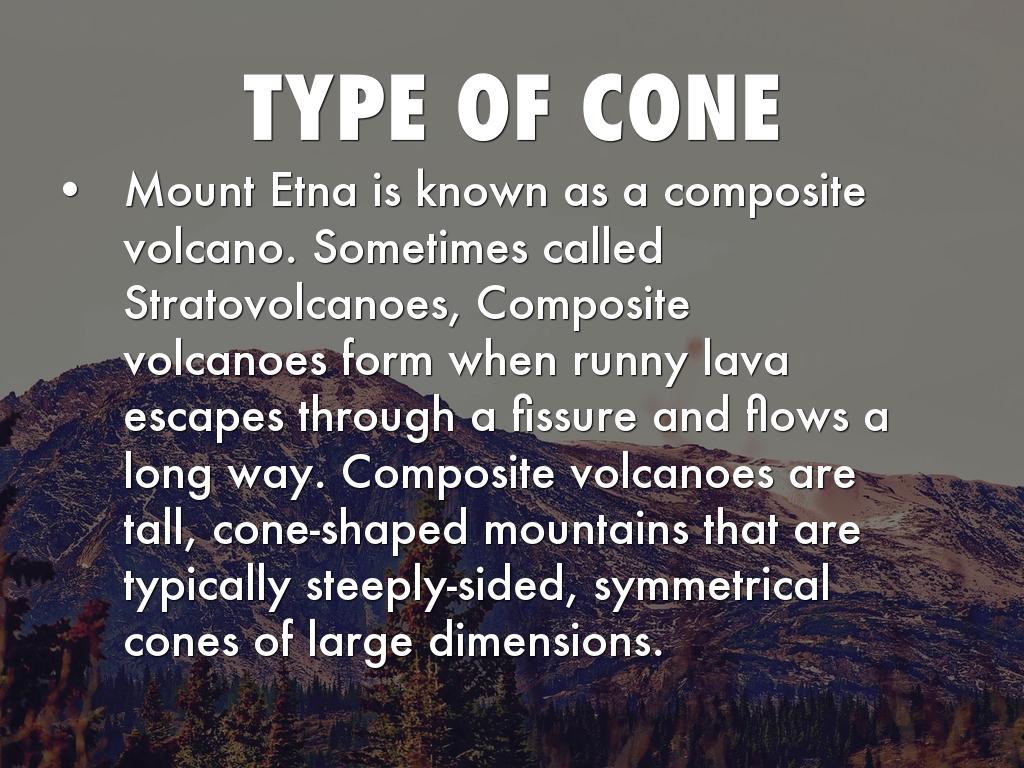 TYPE OF CONE

• Mount Etna is known as a composite volcano. Sometimes called Stratovolcanoes, Composite volcanoes form when runny lava escapes through a fissure and flows a long way. Composite volcanoes are tall, cone-shaped mountains that are typically steeply-sided, symmetrical cones of large dimensions.